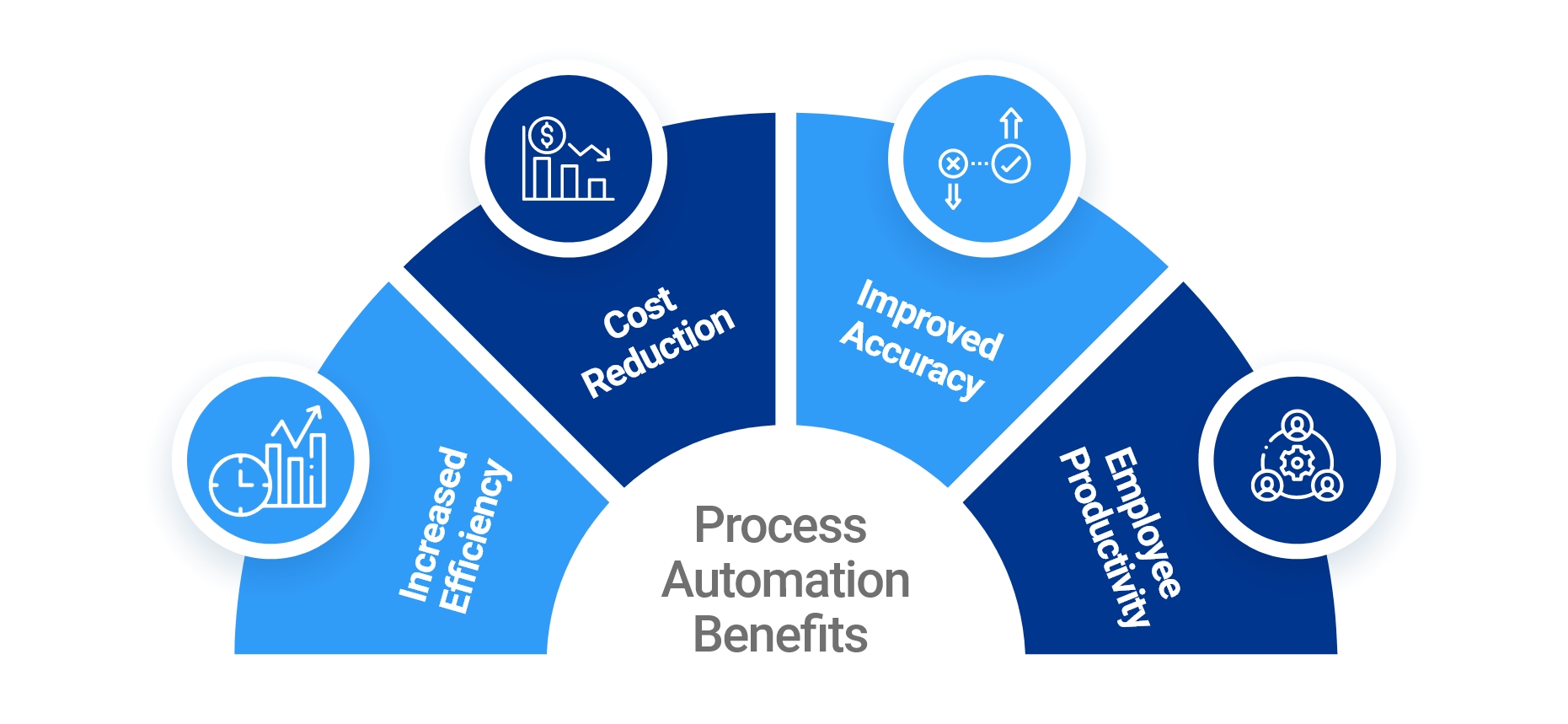 Increased Efficiency

Cost Reduction

Improved Accuracy

Employee Productivity

Process Automation Benefits